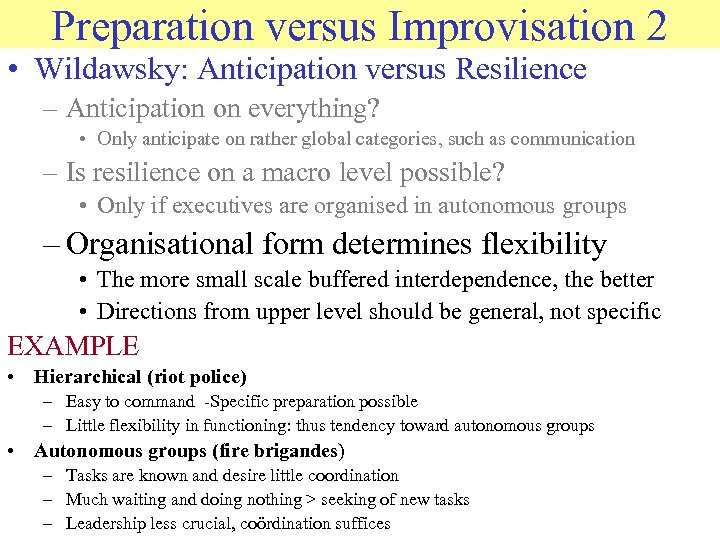 Preparation versus Improvisation 2

• Wildawsky: Anticipation versus Resilience

– Anticipation on everything?

• Only anticipate on rather global categories, such as communication

– Is resilience on a macro level possible?

• Only if executives are organised in autonomous groups

– Organisational form determines flexibility

• The more small scale buffered interdependence, the better

• Directions from upper level should be general, not specific

EXAMPLE

• Hierarchical (riot police)

– Easy to command -Specific preparation possible

– Little flexibility in functioning: thus tendency toward autonomous groups

• Autonomous groups (fire brigandes)

– Tasks are known and desire little coordination

– Much waiting and doing nothing > seeking of new tasks

– Leadership less crucial, coördination suffices